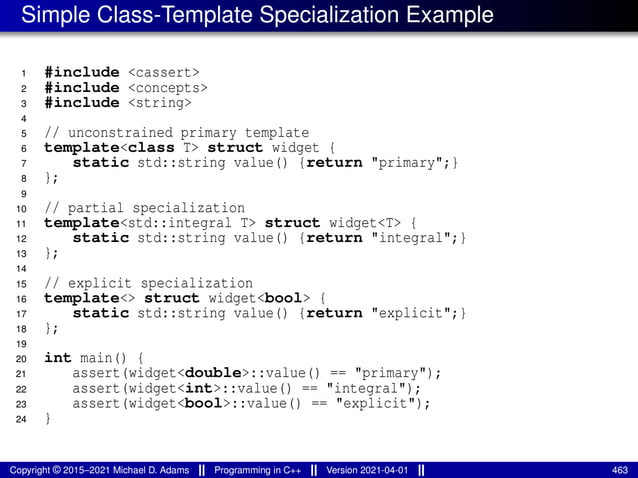 Simple Class-Template Specialization Example

1 #include <cassert>
2 #include <concepts>
3 #include <string>
4
5 // unconstrained primary template
6 template<class T> struct widget {
7 static std::string value() {return "primary";}
8 };
9
10 // partial specialization
11 template<std::integral T> struct widget<T> {
12 static std::string value() {return "integral";}
13 };
14
15 // explicit specialization
16 template<> struct widget<bool> {
17 static std::string value() {return "explicit";}
18 };
19
20 int main() {
21 assert(widget<double>::value() == "primary");
22 assert(widget<int>::value() == "integral");
23 assert(widget<bool>::value() == "explicit");
24 }

Copyright © 2015–2021 Michael D. Adams || Programming in C++ || Version 2021-04-01 || 463